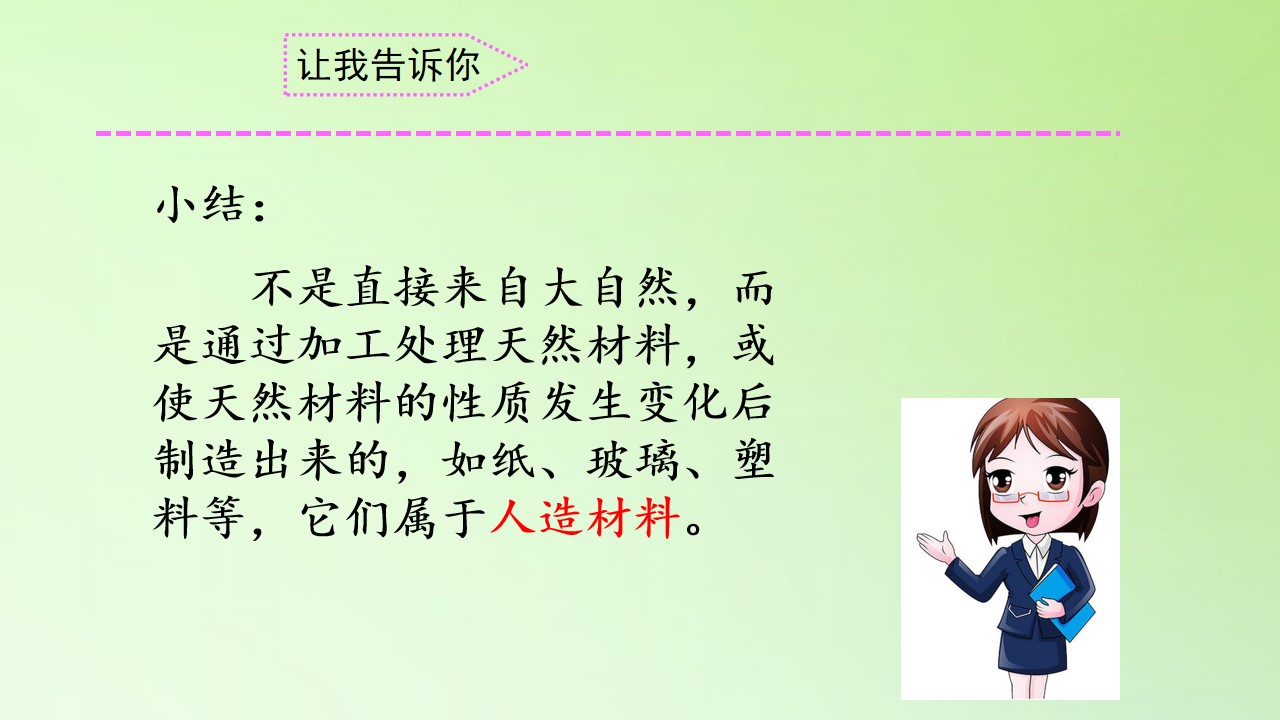 让我告诉你

小结：

不是直接来自大自然，而是通过加工处理天然材料，或使天然材料的性质发生变化后制造出来的，如纸、玻璃、塑料等，它们属于人造材料。